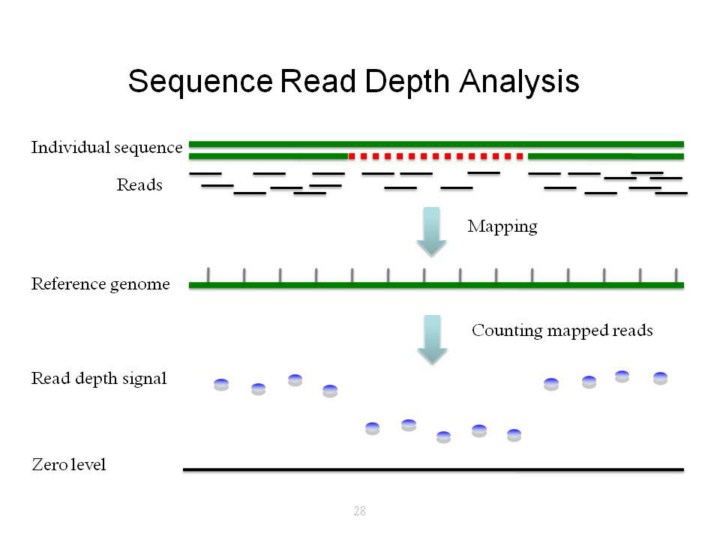 Sequence Read Depth Analysis

Individual sequence

Reads

Mapping

Reference genome

Counting mapped reads

Read depth signal

Zero level

28